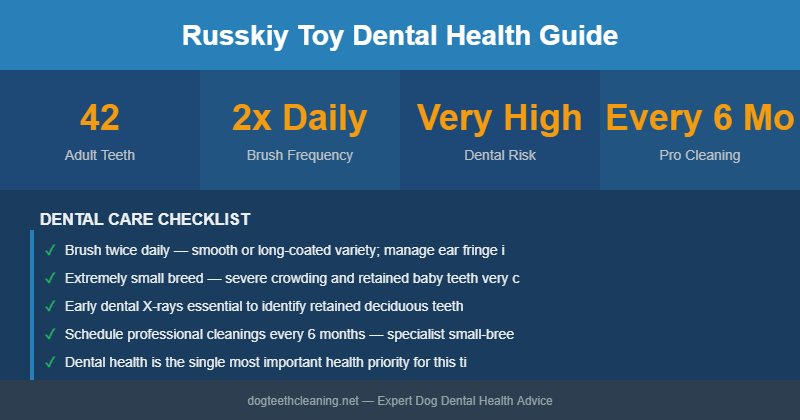 Russkiy Toy Dental Health Guide

42
Adult Teeth

2x Daily
Brush Frequency

Very High
Dental Risk

Every 6 Mo
Pro Cleaning

DENTAL CARE CHECKLIST

✓ Brush twice daily — smooth or long-coated variety; manage ear fringe i

✓ Extremely small breed — severe crowding and retained baby teeth very c

✓ Early dental X-rays essential to identify retained deciduous teeth

✓ Schedule professional cleanings every 6 months — specialist small-bree

✓ Dental health is the single most important health priority for this ti

dogteethcleaning.net — Expert Dog Dental Health Advice